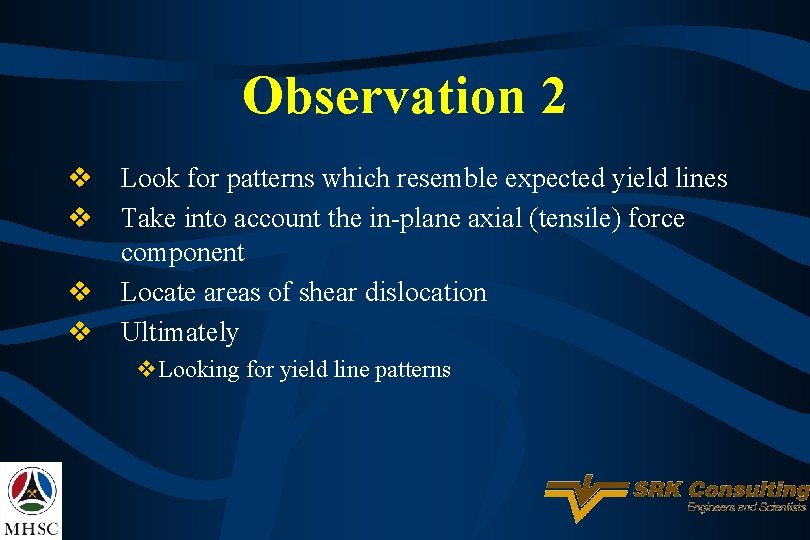 Observation 2

❖ Look for patterns which resemble expected yield lines
❖ Take into account the in-plane axial (tensile) force component
❖ Locate areas of shear dislocation
❖ Ultimately
❖ Looking for yield line patterns

MHSC

SRK Consulting
Engineers and Scientists